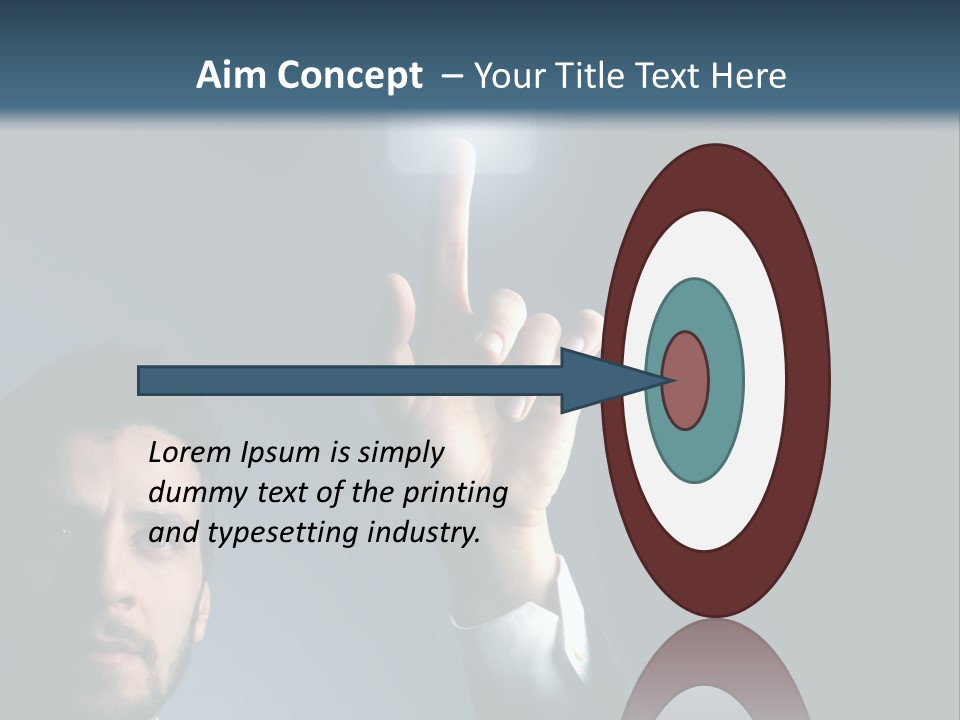 Aim Concept – Your Title Text Here

Lorem Ipsum is simply dummy text of the printing and typesetting industry.